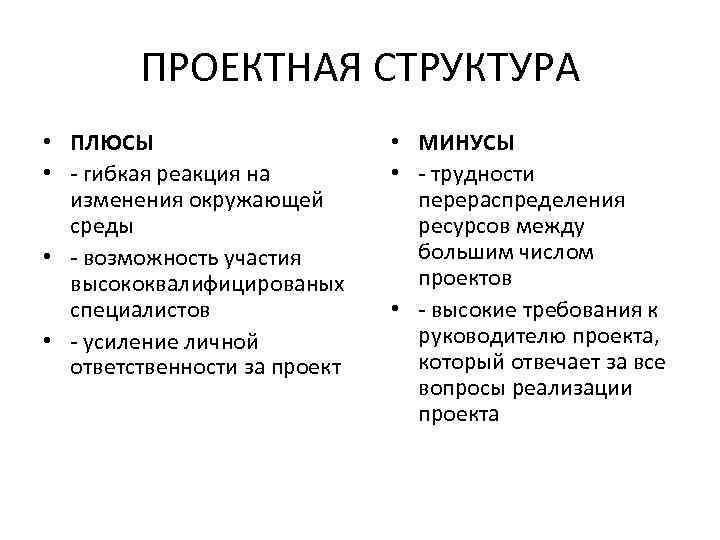 ПРОЕКТНАЯ СТРУКТУРА

• ПЛЮСЫ
• - гибкая реакция на изменения окружающей среды
• - возможность участия высококвалифицированых специалистов
• - усиление личной ответственности за проект

• МИНУСЫ
• - трудности перераспределения ресурсов между большим числом проектов
• - высокие требования к руководителю проекта, который отвечает за все вопросы реализации проекта